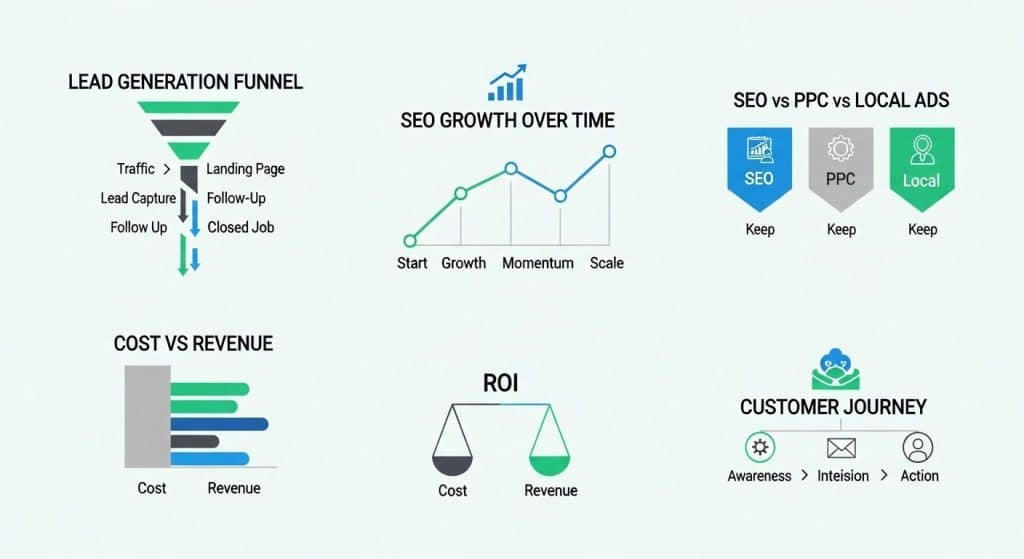 LEAD GENERATION FUNNEL

Traffic > Landing Page
Lead Capture Follow-Up
Follow Up Closed Job

SEO GROWTH OVER TIME

Start Growth Momentum Scale

SEO vs PPC vs LOCAL ADS

SEO PPC Local
Keep Keep Keep

COST VS REVENUE

Cost Revenue

ROI

Cost Revenue

CUSTOMER JOURNEY

Awareness > Inteision > Action